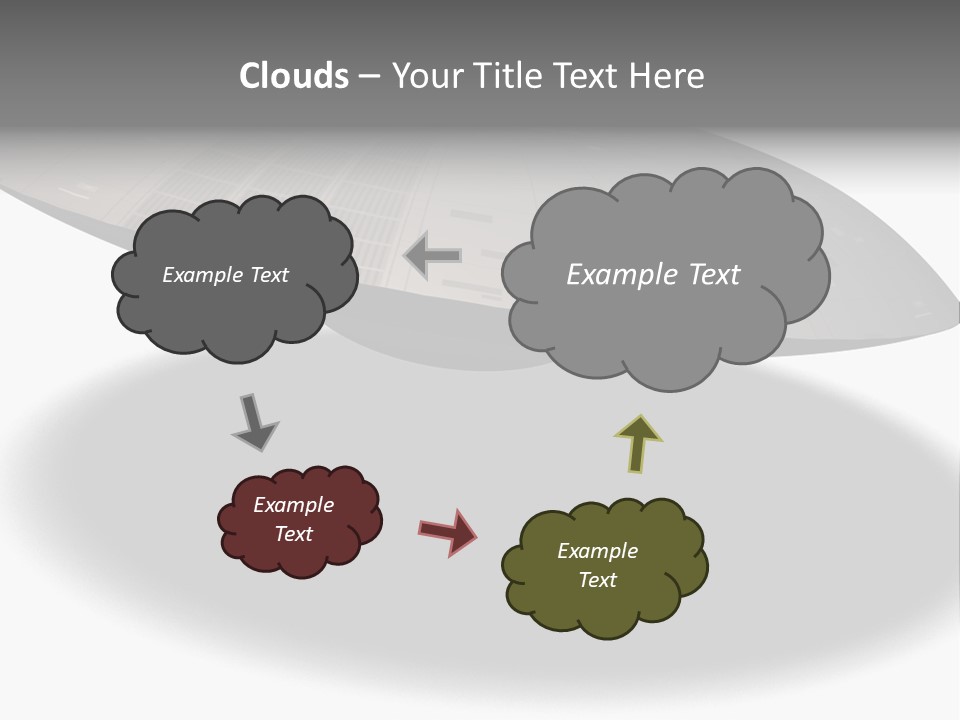 Clouds – Your Title Text Here

Example Text

Example Text

Example Text

Example Text